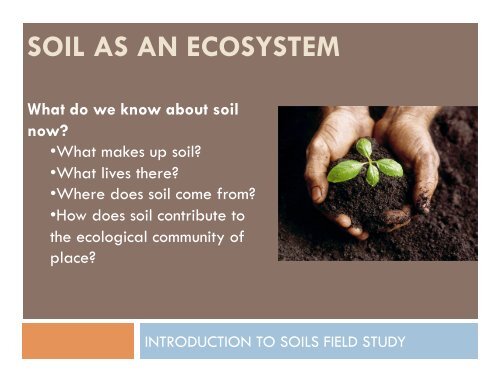 SOIL AS AN ECOSYSTEM

What do we know about soil now?

•What makes up soil?
•What lives there?
•Where does soil come from?
•How does soil contribute to the ecological community of place?

INTRODUCTION TO SOILS FIELD STUDY